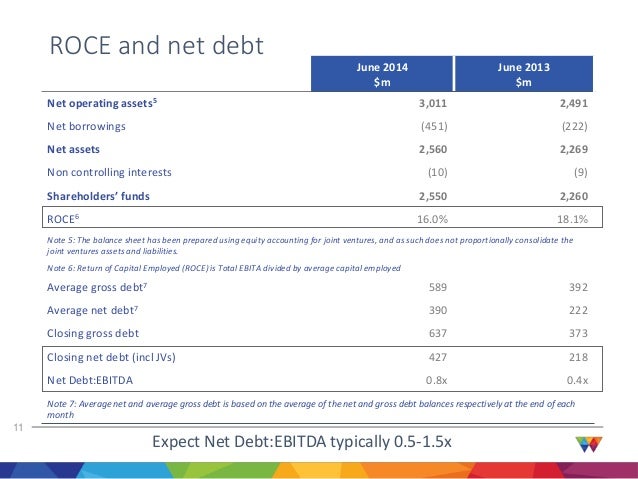 ROCE and net debt

| | June 2014 $m | June 2013 $m |
|---|---|---|
| Net operating assets$^5$ | 3,011 | 2,491 |
| Net borrowings | (451) | (222) |
| Net assets | 2,560 | 2,269 |
| Non controlling interests | (10) | (9) |
| Shareholders' funds | 2,550 | 2,260 |
| ROCE$^6$ | 16.0% | 18.1% |

Note 5: The balance sheet has been prepared using equity accounting for joint ventures, and as such does not proportionally consolidate the joint ventures assets and liabilities.

Note 6: Return of Capital Employed (ROCE) is Total EBITA divided by average capital employed

| | | |
|---|---|---|
| Average gross debt$^7$ | 589 | 392 |
| Average net debt$^7$ | 390 | 222 |
| Closing gross debt | 637 | 373 |
| Closing net debt (incl JVs) | 427 | 218 |
| Net Debt:EBITDA | 0.8x | 0.4x |

Note 7: Average net and average gross debt is based on the average of the net and gross debt balances respectively at the end of each month

11

Expect Net Debt:EBITDA typically 0.5-1.5x